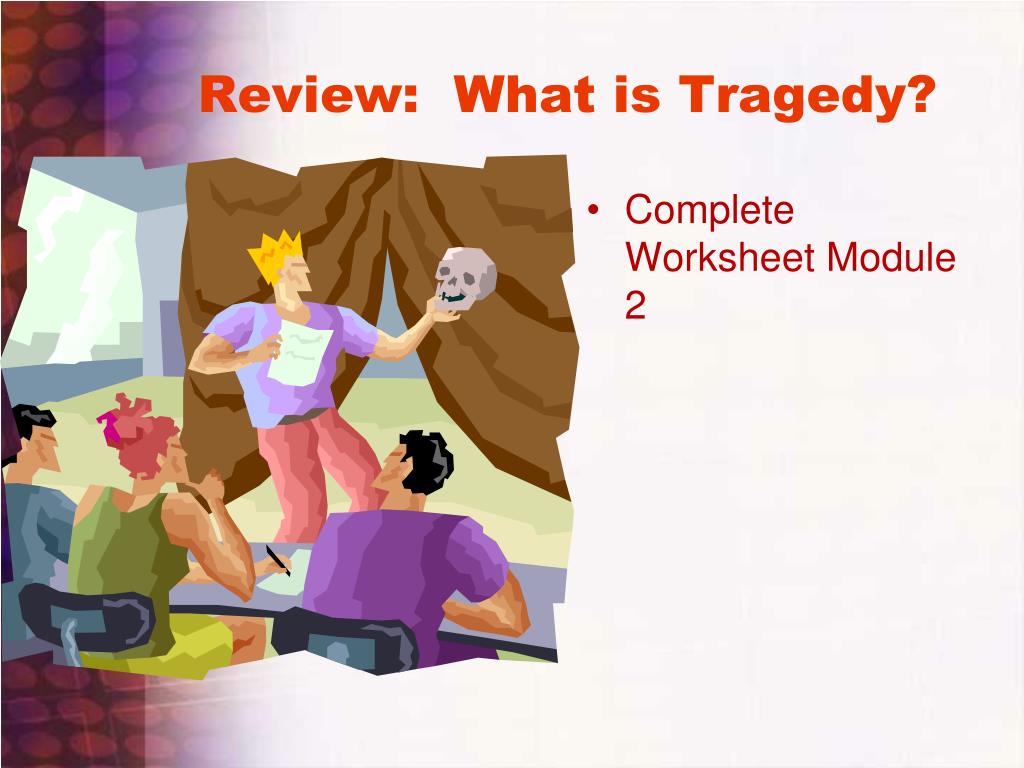 Review: What is Tragedy?

• Complete Worksheet Module 2